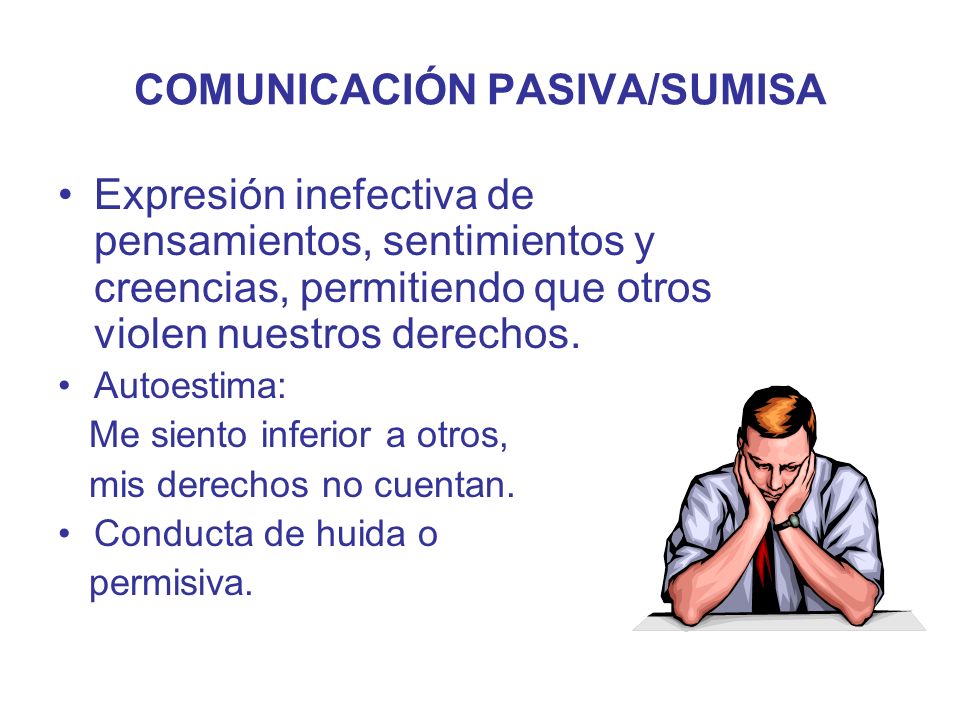 COMUNICACIÓN PASIVA/SUMISA

• Expresión inefectiva de pensamientos, sentimientos y creencias, permitiendo que otros violen nuestros derechos.

• Autoestima:
Me siento inferior a otros,
mis derechos no cuentan.

• Conducta de huida o permisiva.